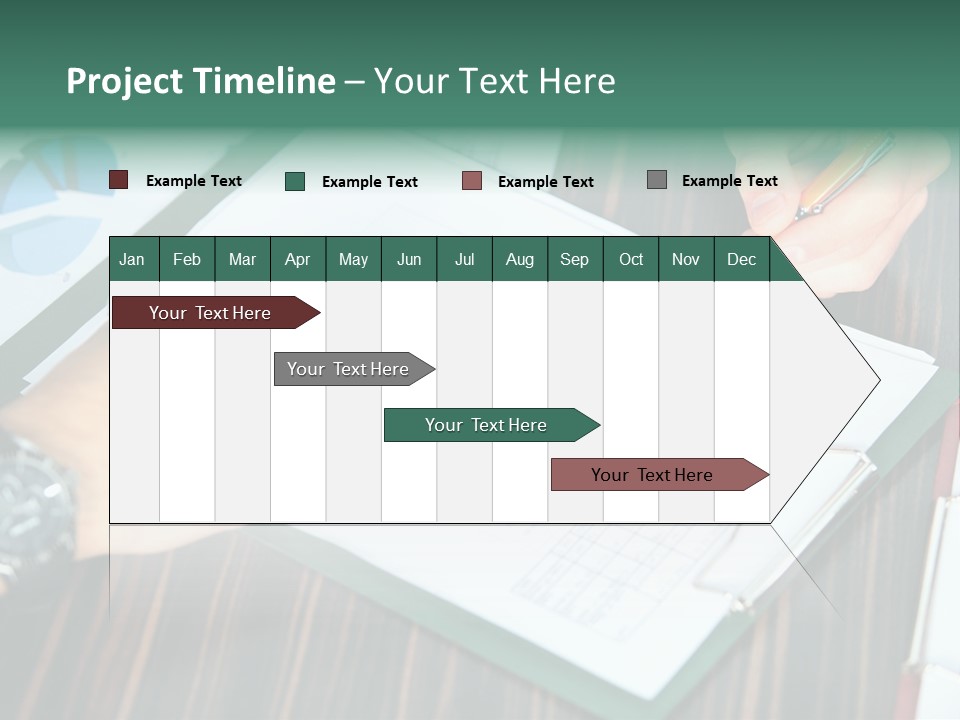 Project Timeline – Your Text Here

Example Text Example Text Example Text Example Text

Jan Feb Mar Apr May Jun Jul Aug Sep Oct Nov Dec

Your Text Here

Your Text Here

Your Text Here

Your Text Here